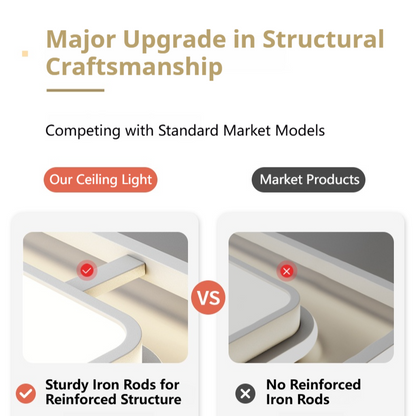 Major Upgrade in Structural Craftsmanship

Competing with Standard Market Models

Our Ceiling Light

Market Products

VS

Sturdy Iron Rods for Reinforced Structure

No Reinforced Iron Rods